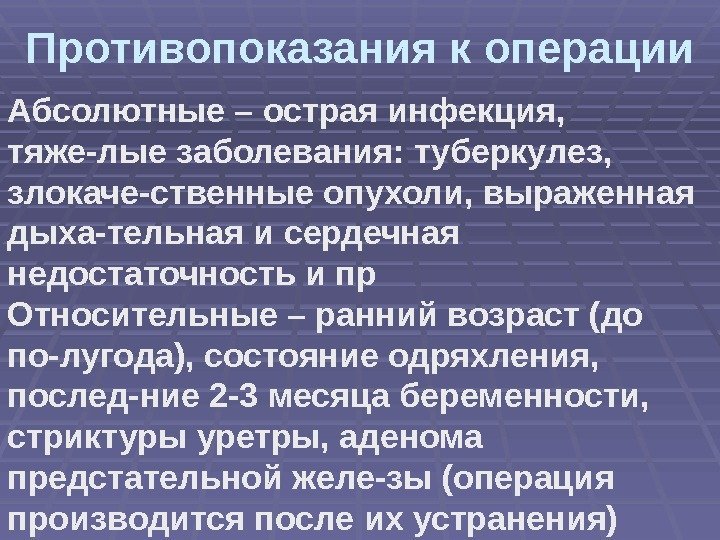 Противопоказания к операции

Абсолютные – острая инфекция, тяже-лые заболевания: туберкулез, злокаче-ственные опухоли, выраженная дыха-тельная и сердечная недостаточность и пр

Относительные – ранний возраст (до по-лугода), состояние одряхления, послед-ние 2-3 месяца беременности, стриктуры уретры, аденома предстательной желе-зы (операция производится после их устранения)